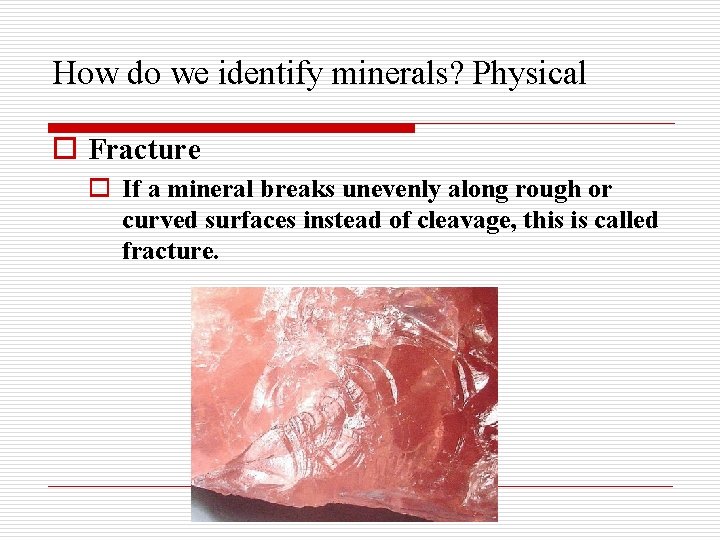 How do we identify minerals? Physical

Fracture

If a mineral breaks unevenly along rough or curved surfaces instead of cleavage, this is called fracture.